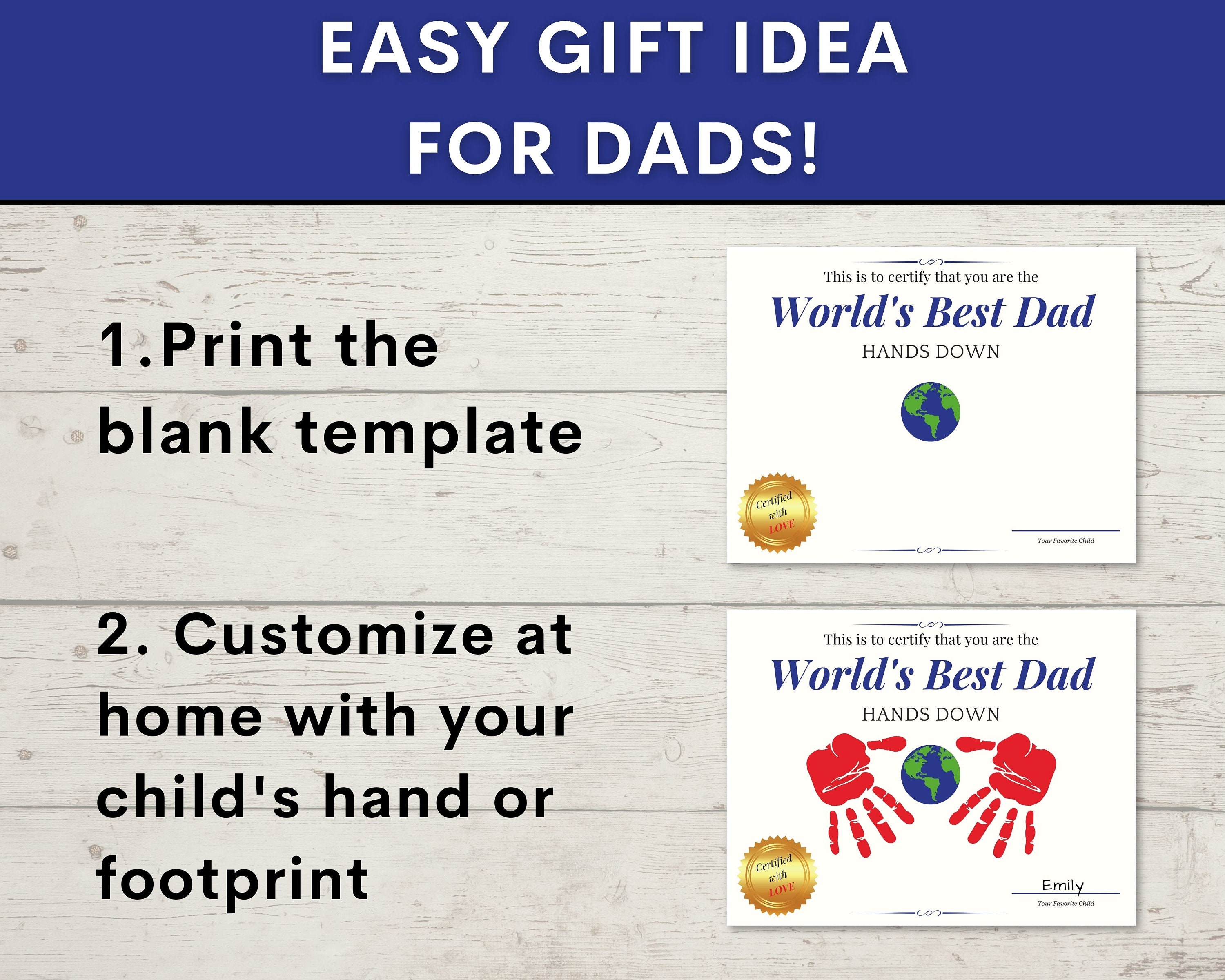 EASY GIFT IDEA FOR DADS!

1.Print the blank template

This is to certify that you are the
World's Best Dad
HANDS DOWN

Certified with LOVE

Your Favorite Child

2. Customize at home with your child's hand or footprint

This is to certify that you are the
World's Best Dad
HANDS DOWN

Certified with LOVE

Emily
Your Favorite Child